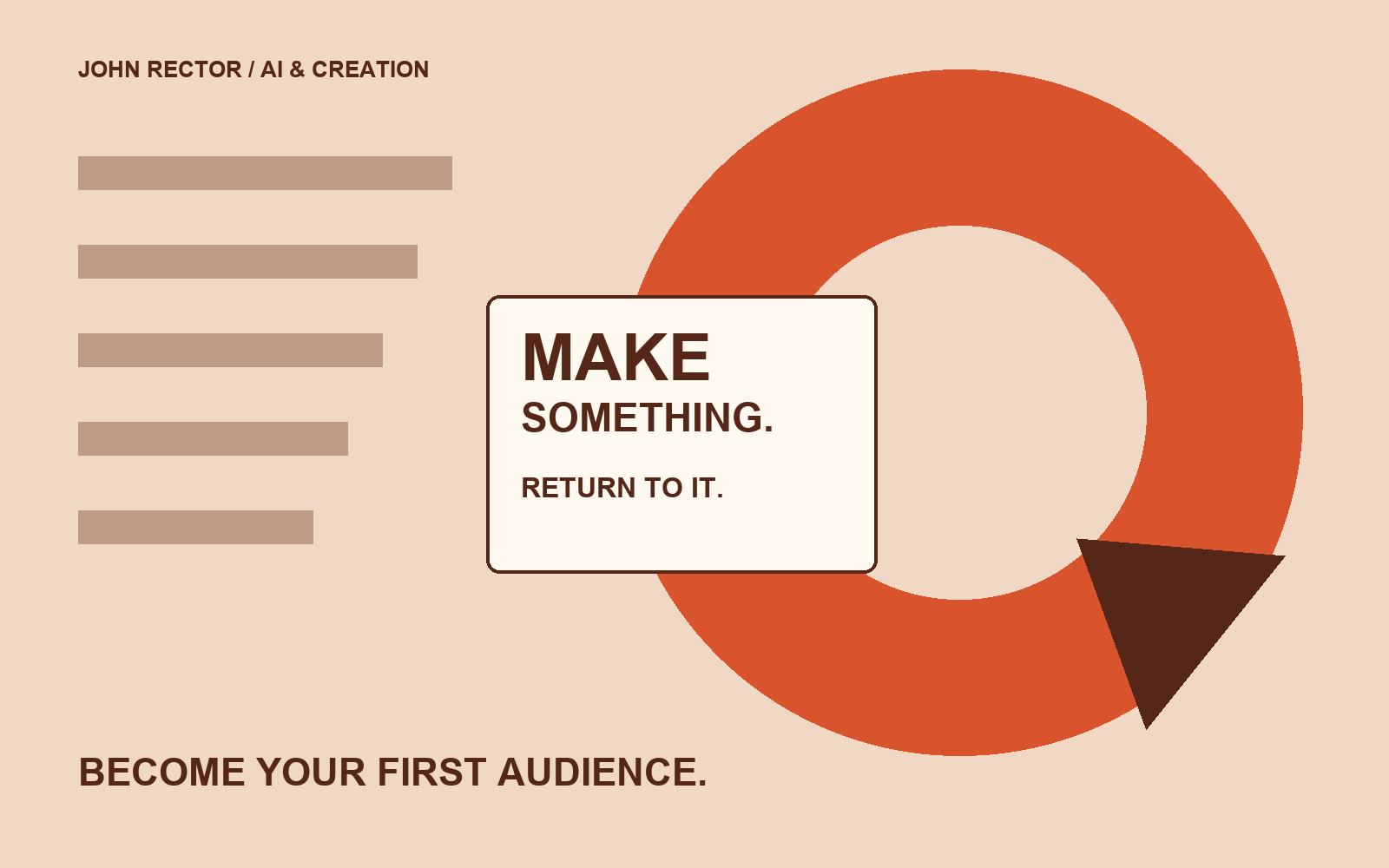 JOHN RECTOR / AI & CREATION

MAKE
SOMETHING.

RETURN TO IT.

BECOME YOUR FIRST AUDIENCE.